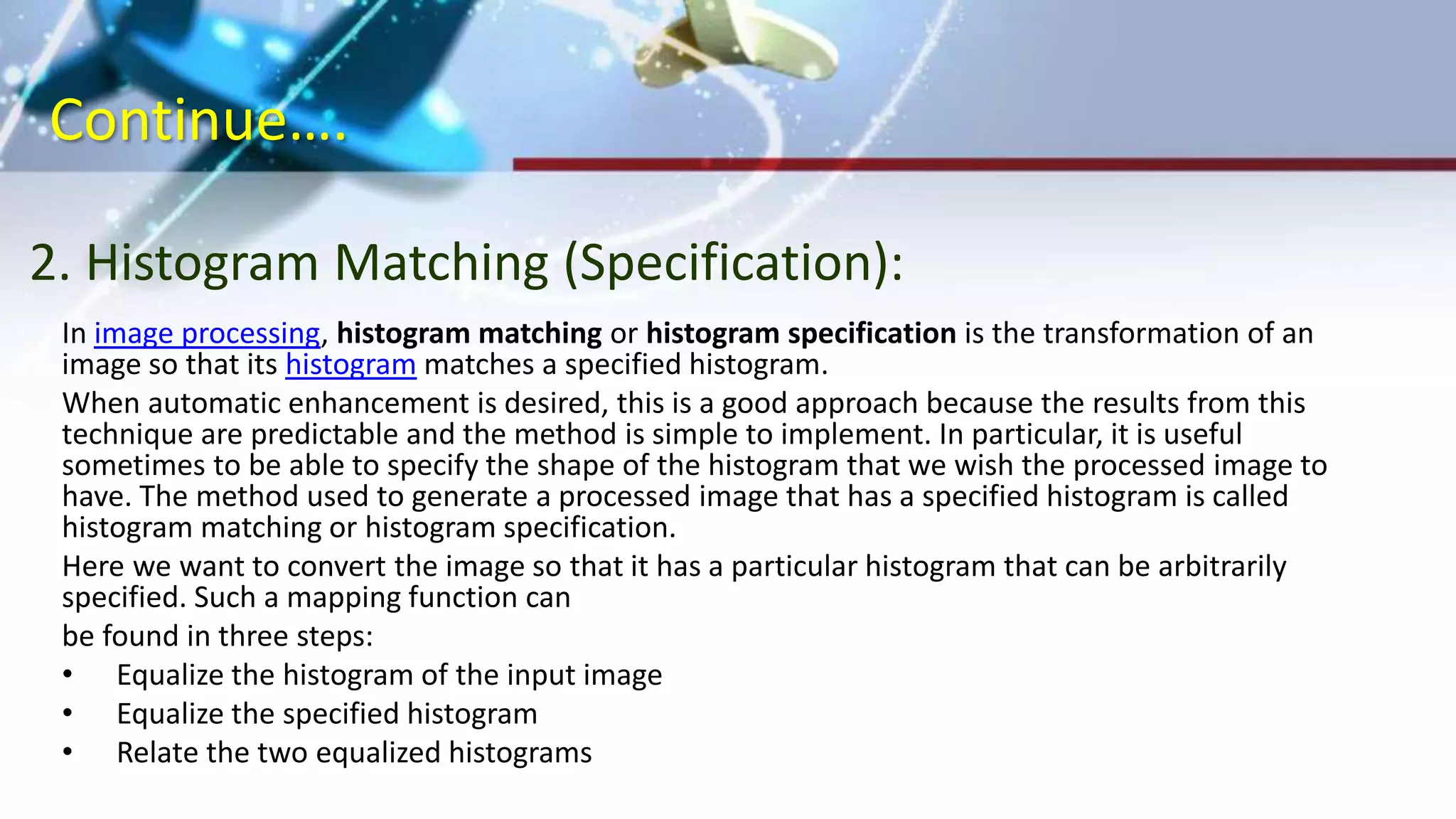 Continue….

2. Histogram Matching (Specification):

In image processing, histogram matching or histogram specification is the transformation of an image so that its histogram matches a specified histogram.

When automatic enhancement is desired, this is a good approach because the results from this technique are predictable and the method is simple to implement. In particular, it is useful sometimes to be able to specify the shape of the histogram that we wish the processed image to have. The method used to generate a processed image that has a specified histogram is called histogram matching or histogram specification.

Here we want to convert the image so that it has a particular histogram that can be arbitrarily specified. Such a mapping function can

be found in three steps:

• Equalize the histogram of the input image
• Equalize the specified histogram
• Relate the two equalized histograms